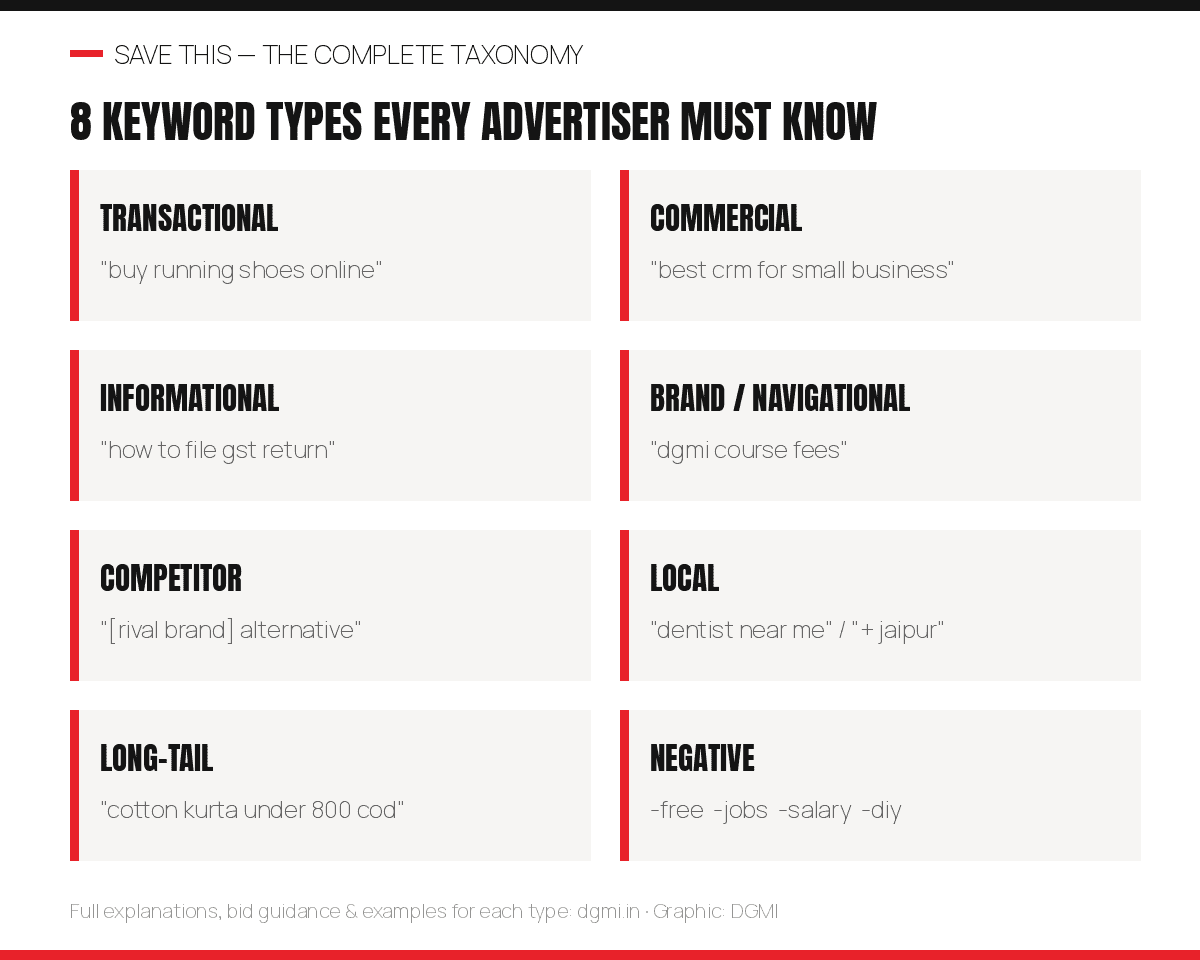 SAVE THIS — THE COMPLETE TAXONOMY

8 KEYWORD TYPES EVERY ADVERTISER MUST KNOW

TRANSACTIONAL
"buy running shoes online"

COMMERCIAL
"best crm for small business"

INFORMATIONAL
"how to file gst return"

BRAND / NAVIGATIONAL
"dgmi course fees"

COMPETITOR
"[rival brand] alternative"

LOCAL
"dentist near me" / "+ jaipur"

LONG-TAIL
"cotton kurta under 800 cod"

NEGATIVE
-free -jobs -salary -diy

Full explanations, bid guidance & examples for each type: dgmi.in · Graphic: DGMI